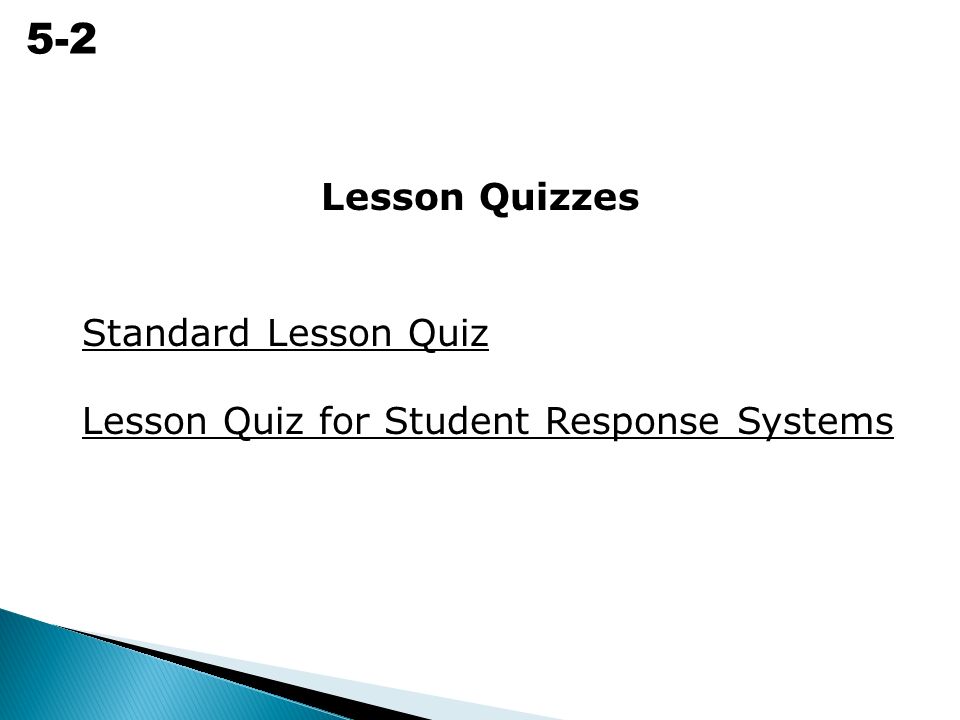 5-2

Lesson Quizzes

Standard Lesson Quiz

Lesson Quiz for Student Response Systems